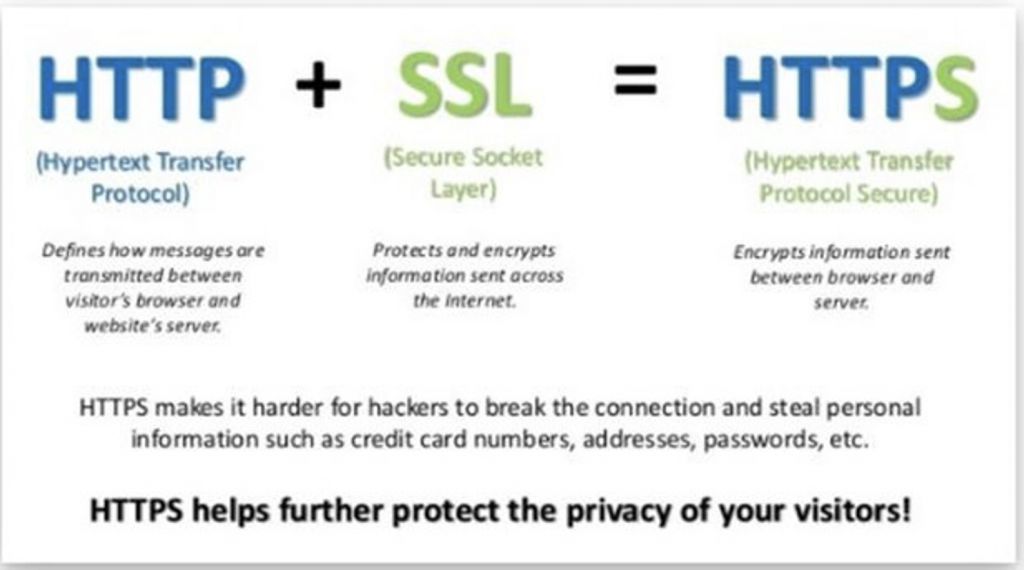 HTTP + SSL = HTTPS

(Hypertext Transfer Protocol)

Defines how messages are transmitted between visitor's browser and website's server.

(Secure Socket Layer)

Protects and encrypts information sent across the internet.

(Hypertext Transfer Protocol Secure)

Encrypts information sent between browser and server.

HTTPS makes it harder for hackers to break the connection and steal personal information such as credit card numbers, addresses, passwords, etc.

HTTPS helps further protect the privacy of your visitors!